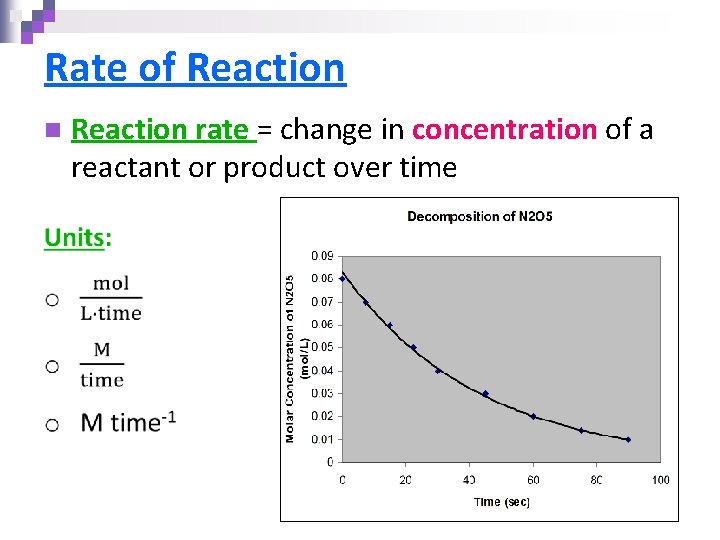 Rate of Reaction

Reaction rate = change in concentration of a reactant or product over time

Units:

$\frac{mol}{L \cdot time}$

$\frac{M}{time}$

M time$^{-1}$

Decomposition of N2O5

Molar Concentration of N2O5 (mol/L)

0.09
0.08
0.07
0.06
0.05
0.04
0.03
0.02
0.01
0

0 20 40 60 80 100

Time (sec)